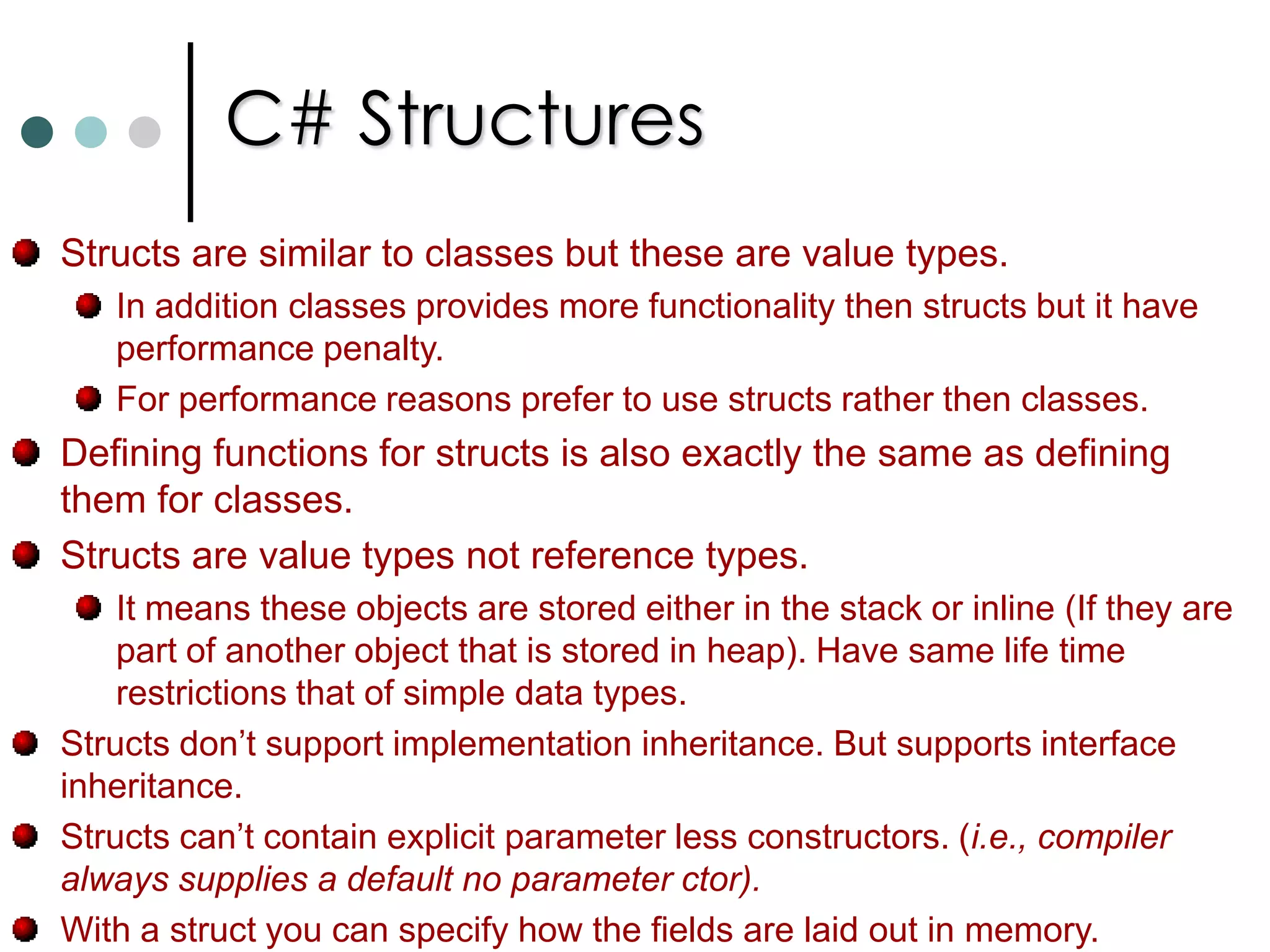 C# Structures

Structs are similar to classes but these are value types.

In addition classes provides more functionality then structs but it have performance penalty.

For performance reasons prefer to use structs rather then classes.

Defining functions for structs is also exactly the same as defining them for classes.

Structs are value types not reference types.

It means these objects are stored either in the stack or inline (If they are part of another object that is stored in heap). Have same life time restrictions that of simple data types.

Structs don’t support implementation inheritance. But supports interface inheritance.

Structs can’t contain explicit parameter less constructors. (i.e., compiler always supplies a default no parameter ctor).

With a struct you can specify how the fields are laid out in memory.